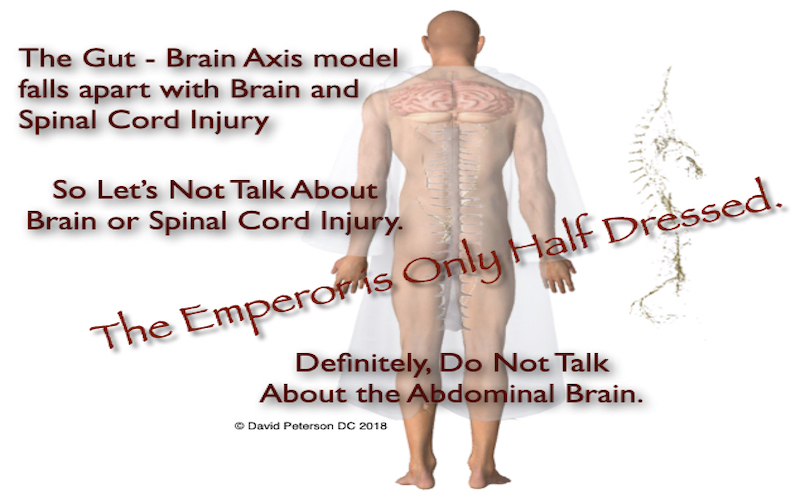 The Gut - Brain Axis model falls apart with Brain and Spinal Cord Injury

So Let's Not Talk About Brain or Spinal Cord Injury.

The Emperor is Only Half Dressed.

Definitely, Do Not Talk About the Abdominal Brain.

© David Peterson DC 2018